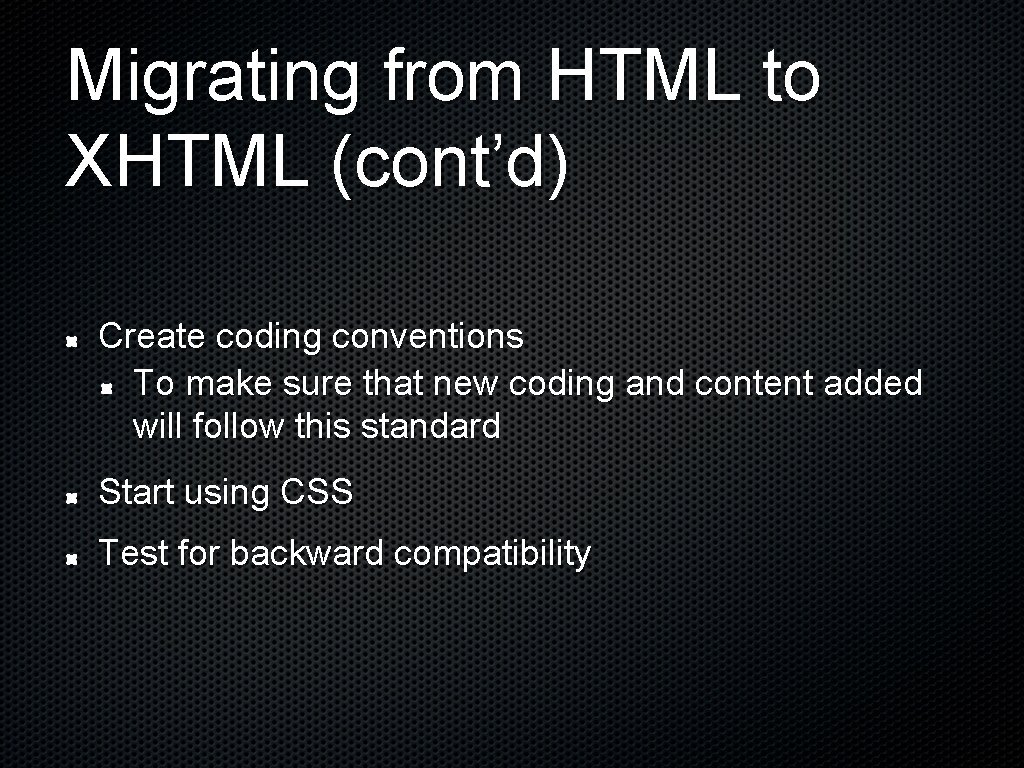 Migrating from HTML to XHTML (cont’d)

Create coding conventions

To make sure that new coding and content added will follow this standard

Start using CSS

Test for backward compatibility